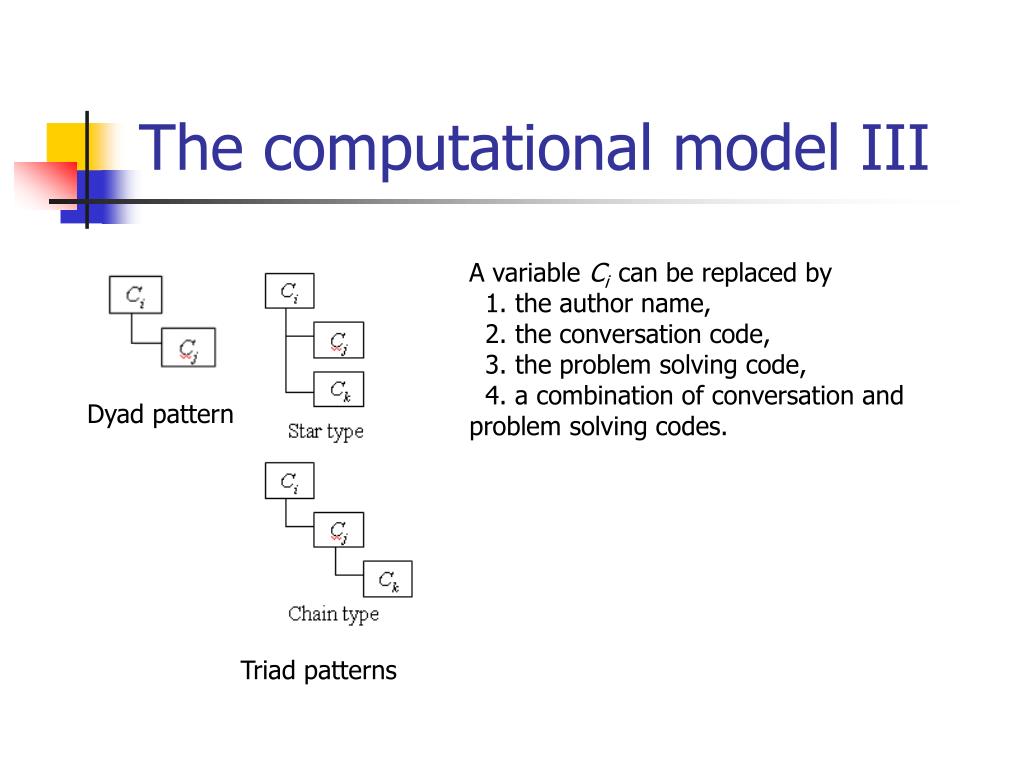 The computational model III

$C_i$

$C_j$

Dyad pattern

$C_i$

$C_j$

$C_k$

Star type

$C_i$

$C_j$

$C_k$

Chain type

Triad patterns

A variable $C_i$ can be replaced by
1. the author name,
2. the conversation code,
3. the problem solving code,
4. a combination of conversation and problem solving codes.